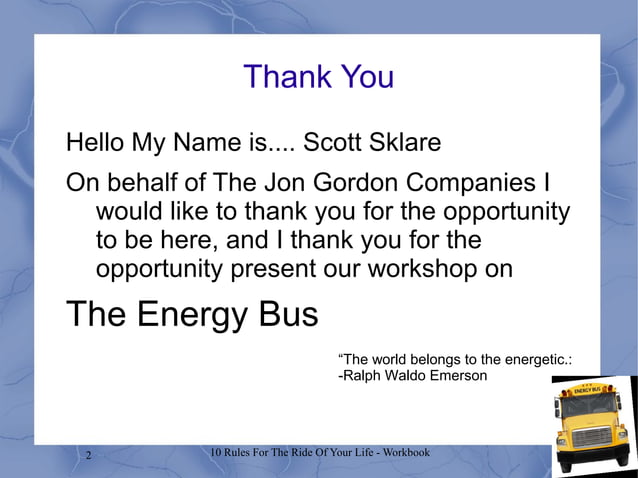 Thank You

Hello My Name is.... Scott Sklare

On behalf of The Jon Gordon Companies I would like to thank you for the opportunity to be here, and I thank you for the opportunity present our workshop on

The Energy Bus

“The world belongs to the energetic.:
-Ralph Waldo Emerson

ENERGY BUS

2

10 Rules For The Ride Of Your Life - Workbook